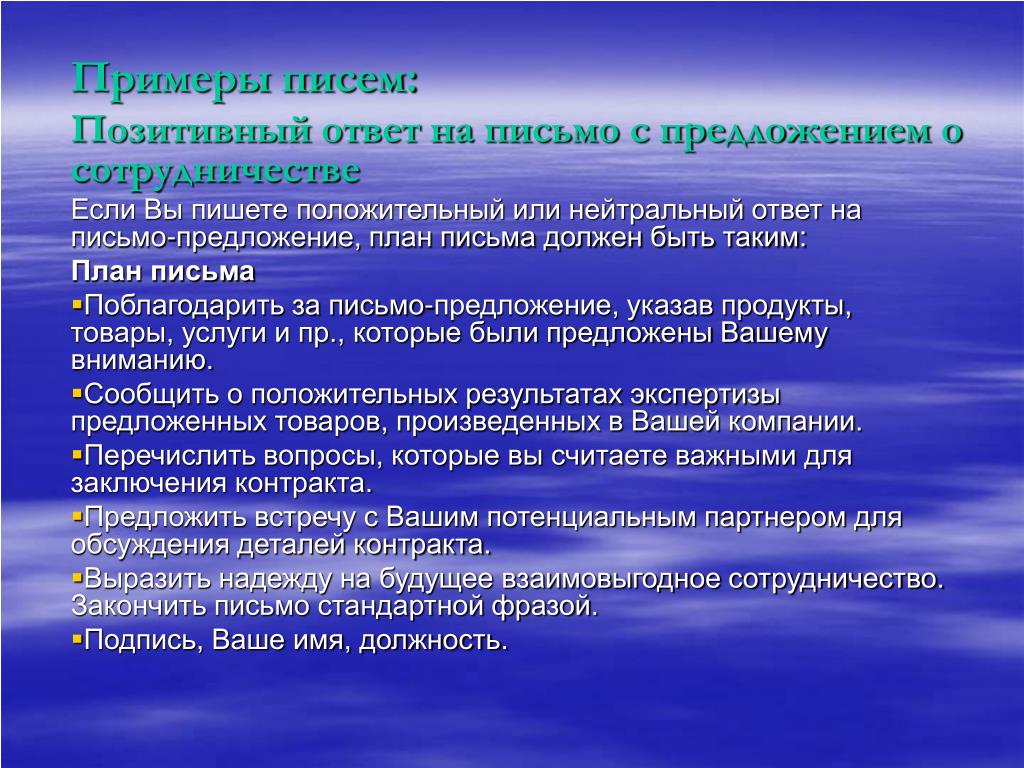 Примеры писем:
Позитивный ответ на письмо с предложением о сотрудничестве

Если Вы пишете положительный или нейтральный ответ на письмо-предложение, план письма должен быть таким:

План письма

▪Поблагодарить за письмо-предложение, указав продукты, товары, услуги и пр., которые были предложены Вашему вниманию.

▪Сообщить о положительных результатах экспертизы предложенных товаров, произведенных в Вашей компании.

▪Перечислить вопросы, которые вы считаете важными для заключения контракта.

▪Предложить встречу с Вашим потенциальным партнером для обсуждения деталей контракта.

▪Выразить надежду на будущее взаимовыгодное сотрудничество. Закончить письмо стандартной фразой.

▪Подпись, Ваше имя, должность.